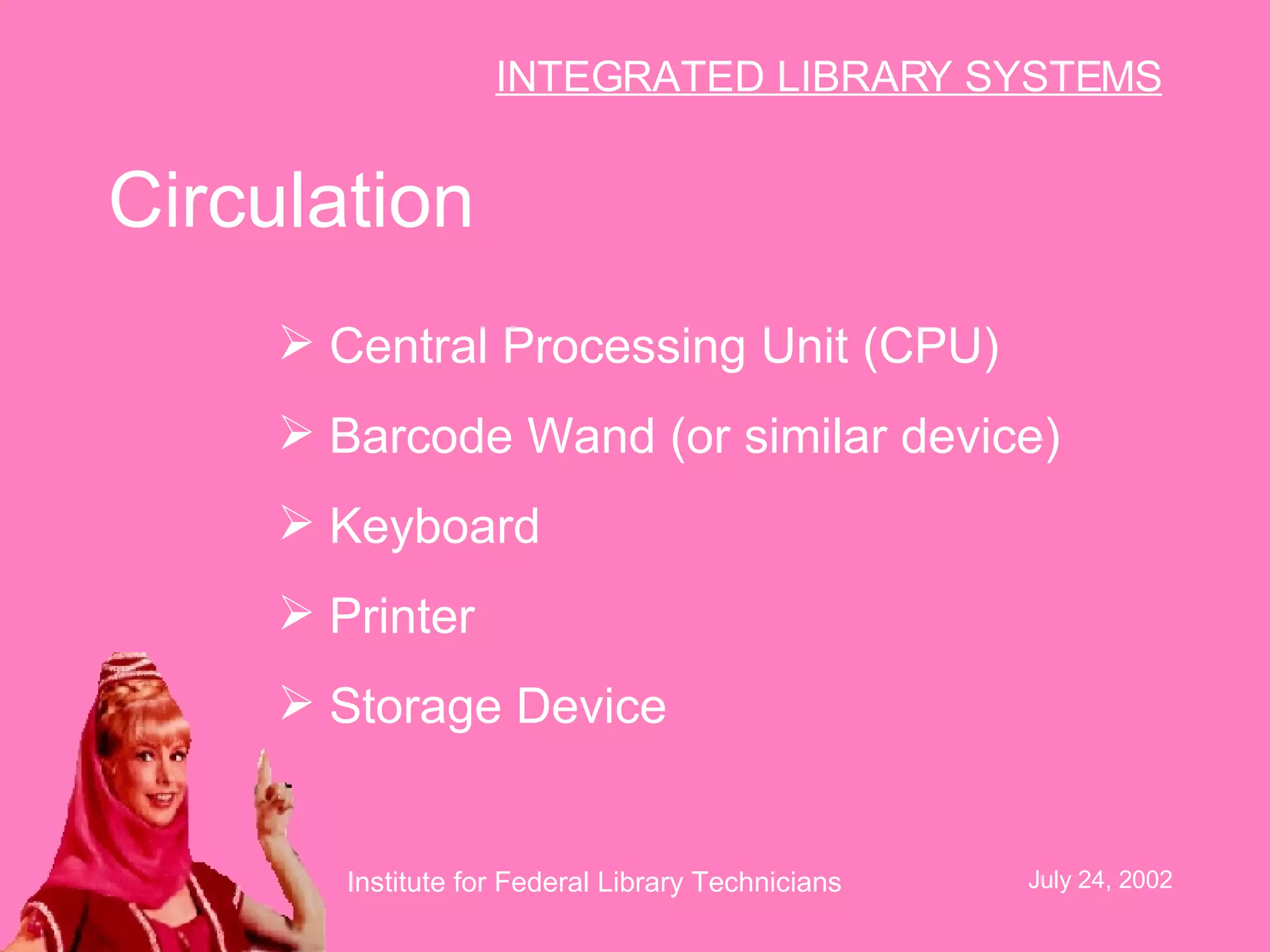 INTEGRATED LIBRARY SYSTEMS

Circulation

➢ Central Processing Unit (CPU)
➢ Barcode Wand (or similar device)
➢ Keyboard
➢ Printer
➢ Storage Device

Institute for Federal Library Technicians

July 24, 2002